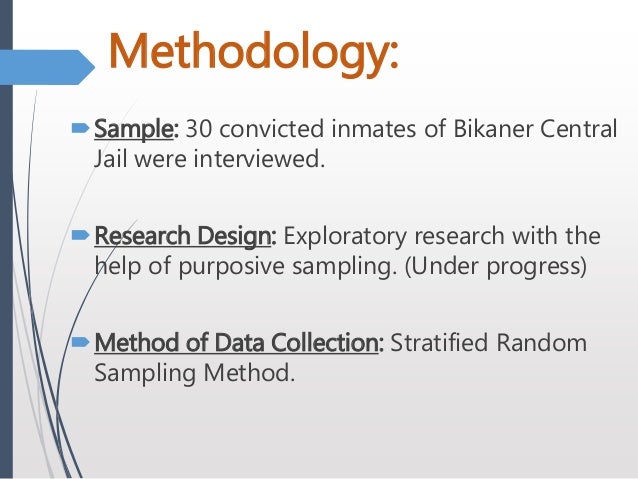 Methodology:

Sample: 30 convicted inmates of Bikaner Central Jail were interviewed.

Research Design: Exploratory research with the help of purposive sampling. (Under progress)

Method of Data Collection: Stratified Random Sampling Method.